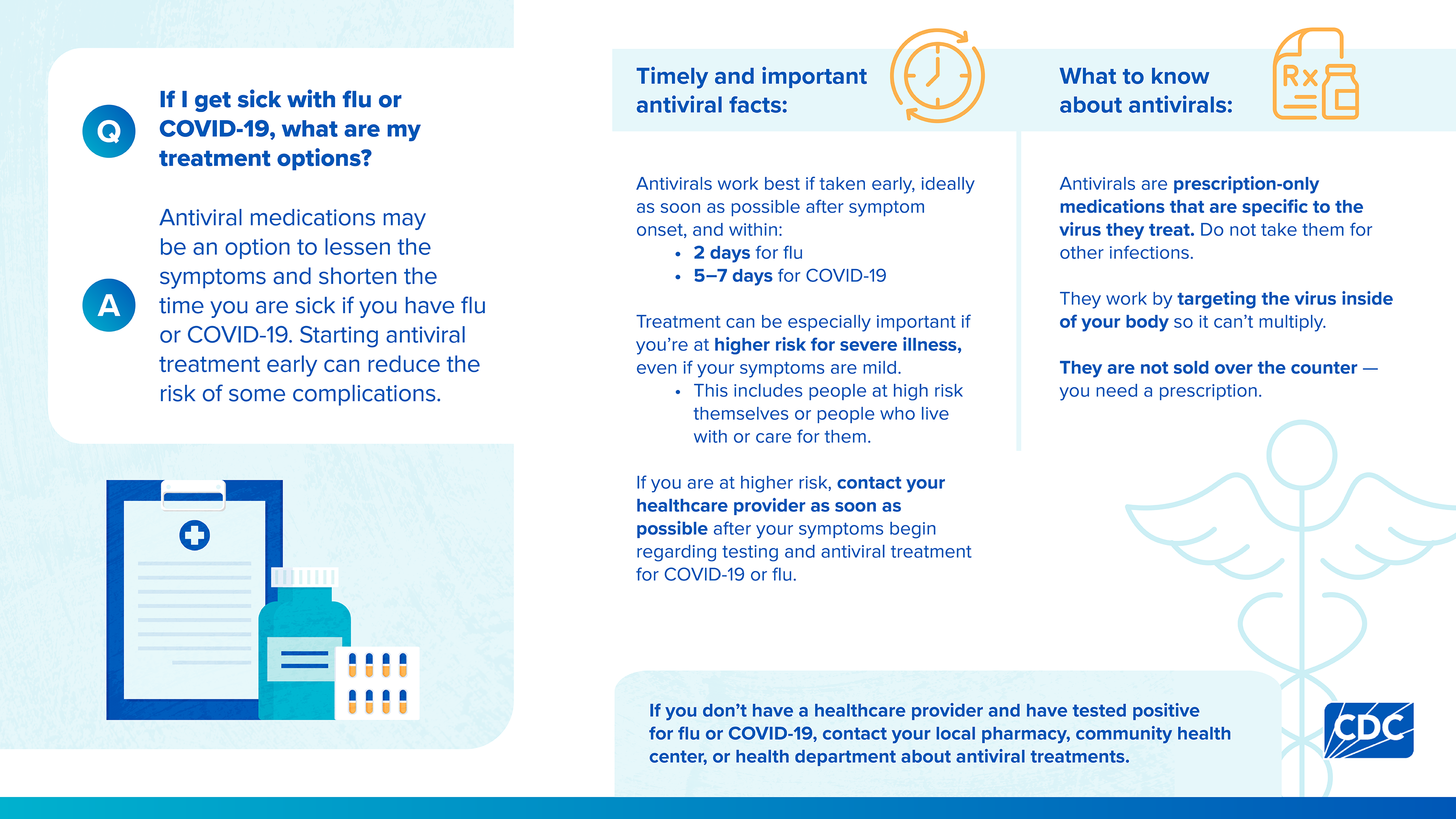 Q

If I get sick with flu or COVID-19, what are my treatment options?

A

Antiviral medications may be an option to lessen the symptoms and shorten the time you are sick if you have flu or COVID-19. Starting antiviral treatment early can reduce the risk of some complications.

Timely and important antiviral facts:

Antivirals work best if taken early, ideally as soon as possible after symptom onset, and within:
• 2 days for flu
• 5–7 days for COVID-19

Treatment can be especially important if you're at higher risk for severe illness, even if your symptoms are mild.
• This includes people at high risk themselves or people who live with or care for them.

If you are at higher risk, contact your healthcare provider as soon as possible after your symptoms begin regarding testing and antiviral treatment for COVID-19 or flu.

What to know about antivirals:

Rx

Antivirals are prescription-only medications that are specific to the virus they treat. Do not take them for other infections.

They work by targeting the virus inside of your body so it can't multiply.

They are not sold over the counter — you need a prescription.

If you don't have a healthcare provider and have tested positive for flu or COVID-19, contact your local pharmacy, community health center, or health department about antiviral treatments.

CDC